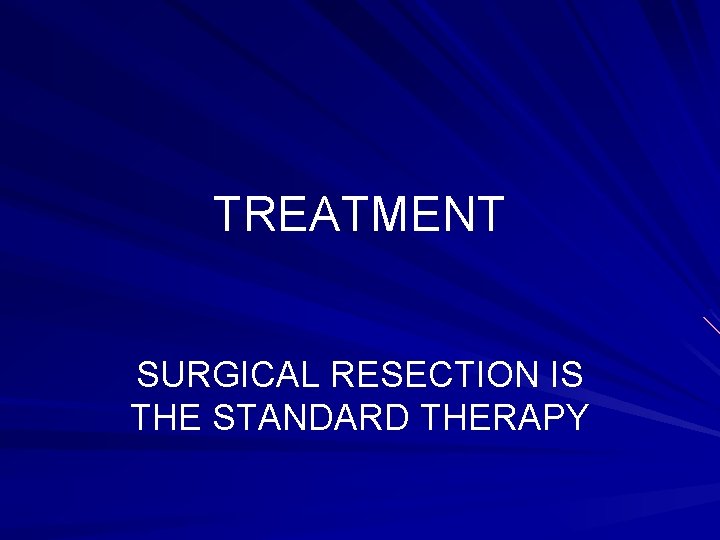 TREATMENT

SURGICAL RESECTION IS THE STANDARD THERAPY